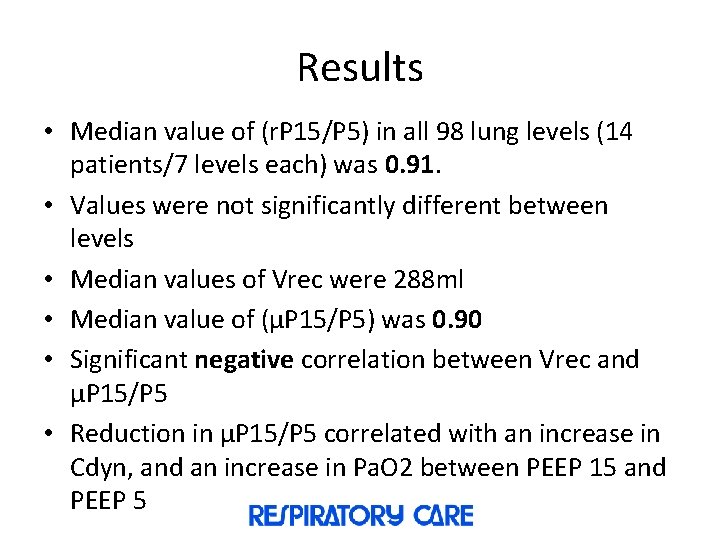 Results

• Median value of (rP15/P5) in all 98 lung levels (14 patients/7 levels each) was **0.91**.

• Values were not significantly different between levels

• Median values of Vrec were 288ml

• Median value of (μP15/P5) was **0.90**

• Significant **negative** correlation between Vrec and μP15/P5

• Reduction in μP15/P5 correlated with an increase in Cdyn, and an increase in PaO2 between PEEP 15 and PEEP 5

RESPIRATORY CARE